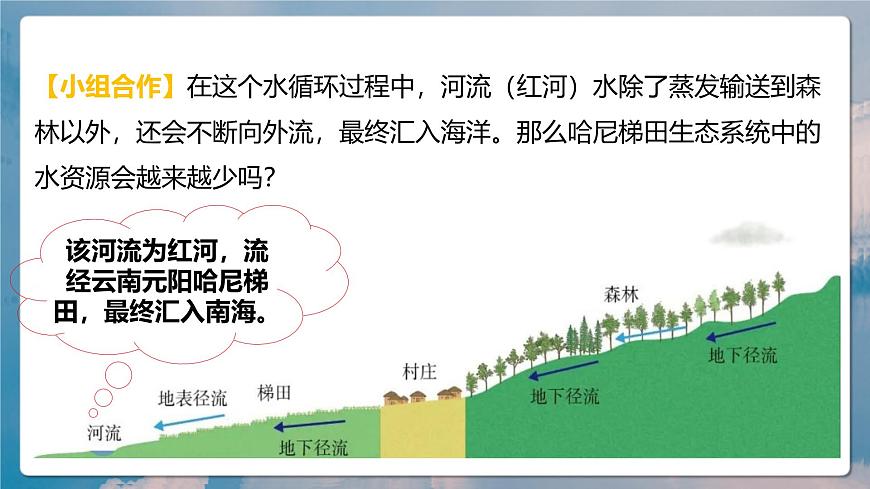 【小组合作】在这个水循环过程中，河流（红河）水除了蒸发输送到森林以外，还会不断向外流，最终汇入海洋。那么哈尼梯田生态系统中的水资源会越来越少吗？

该河流为红河，流经云南元阳哈尼梯田，最终汇入南海。

森林

地下径流

村庄

地下径流

地表径流

梯田

河流

地下径流